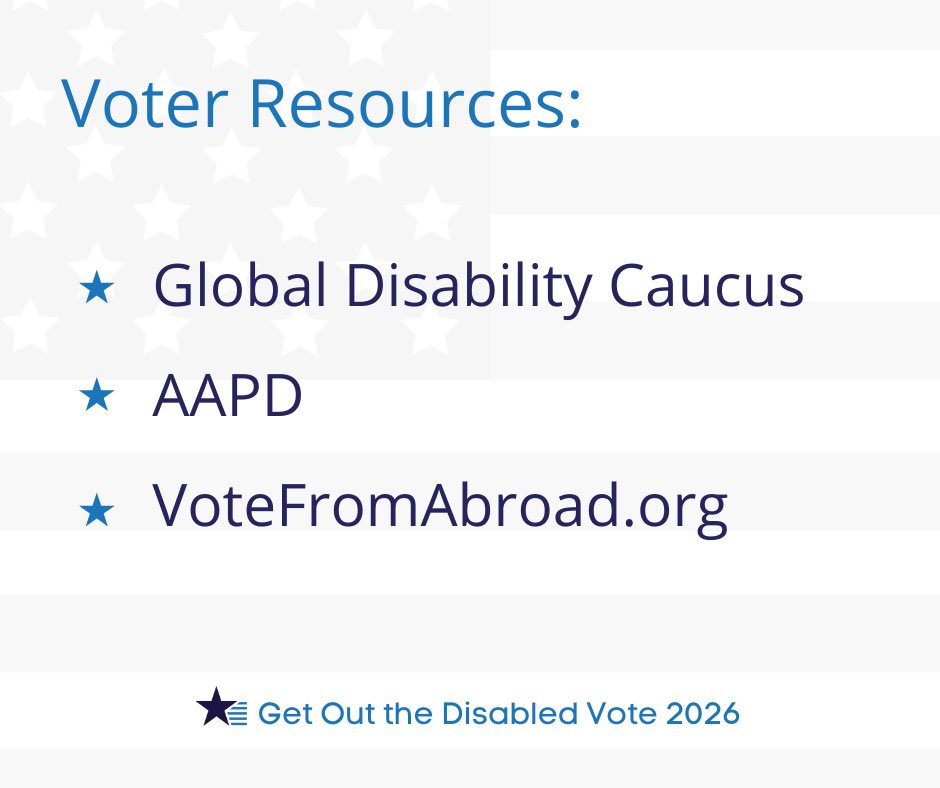 Voter Resources:

★ Global Disability Caucus

★ AAPD

★ VoteFromAbroad.org

Get Out the Disabled Vote 2026